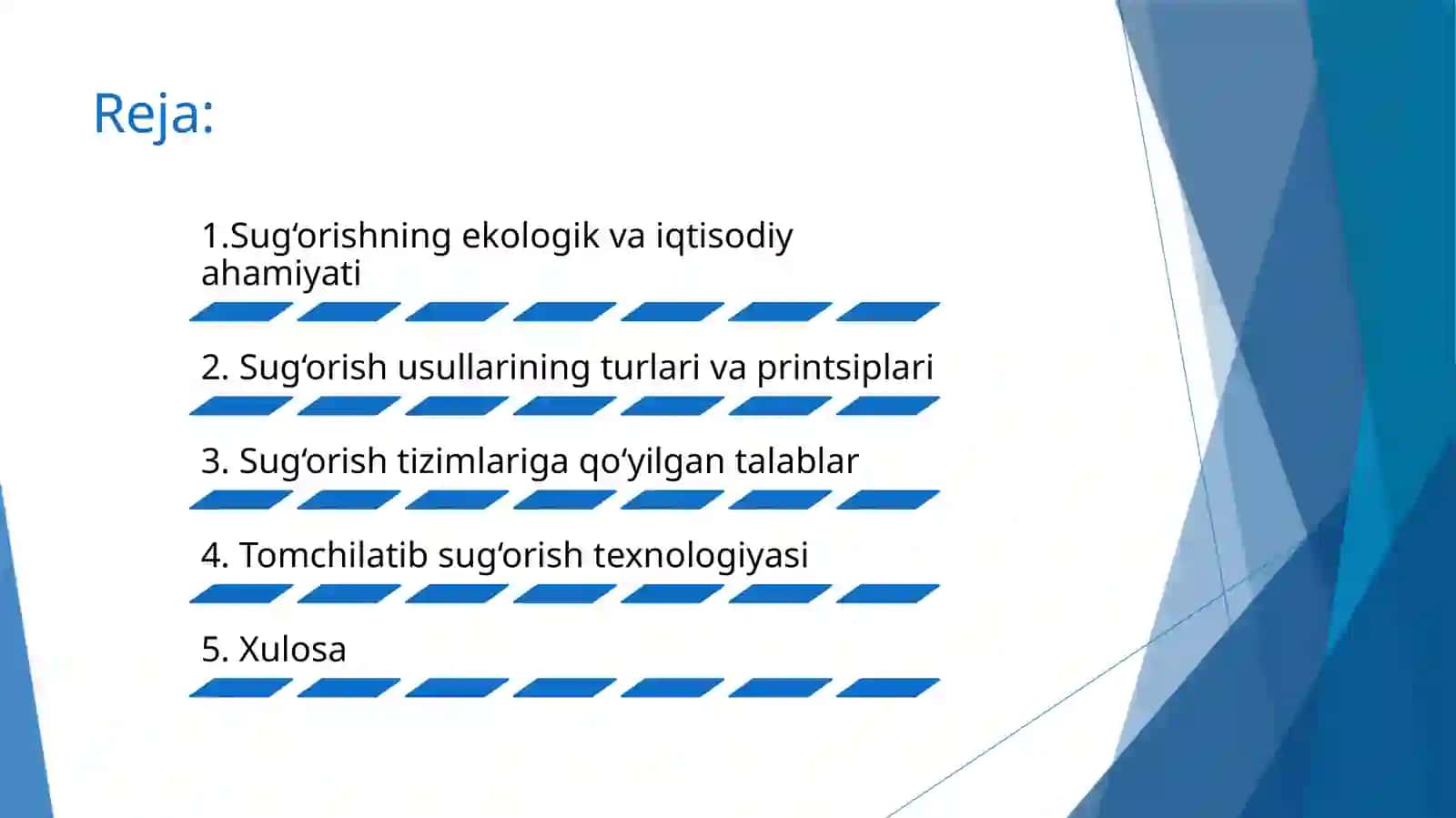 Reja:

1.Sug'orishning ekologik va iqtisodiy ahamiyati

2. Sug'orish usullarining turlari va printsiplari

3. Sug'orish tizimlariga qo'yilgan talablar

4. Tomchilatib sug'orish texnologiyasi

5. Xulosa